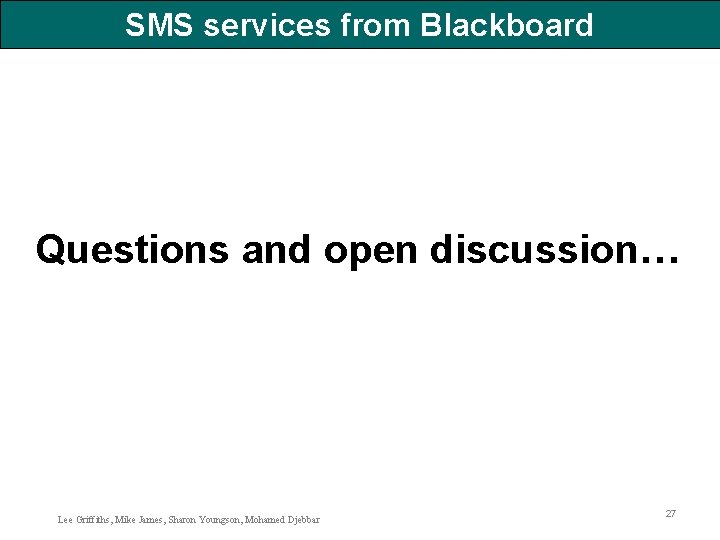 SMS services from Blackboard

Questions and open discussion…

Lee Griffiths, Mike James, Sharon Youngson, Mohamed Djebbar

27